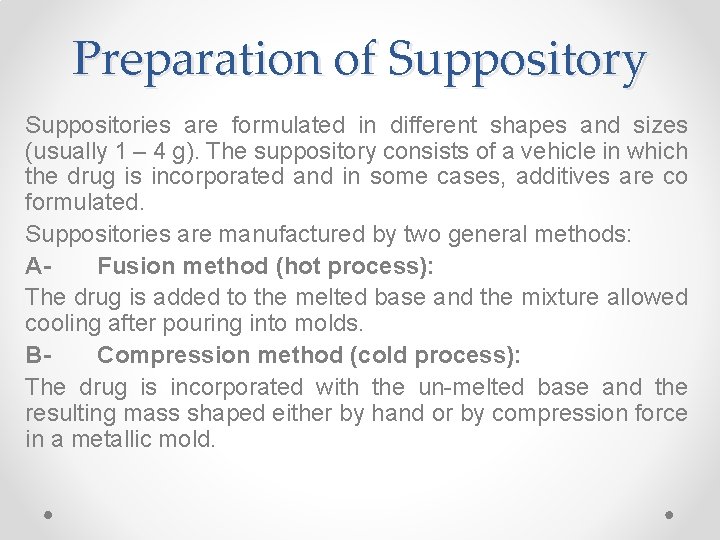 Preparation of Suppository

Suppositories are formulated in different shapes and sizes (usually 1 – 4 g). The suppository consists of a vehicle in which the drug is incorporated and in some cases, additives are co formulated.

Suppositories are manufactured by two general methods:

A- Fusion method (hot process):

The drug is added to the melted base and the mixture allowed cooling after pouring into molds.

B- Compression method (cold process):

The drug is incorporated with the un-melted base and the resulting mass shaped either by hand or by compression force in a metallic mold.